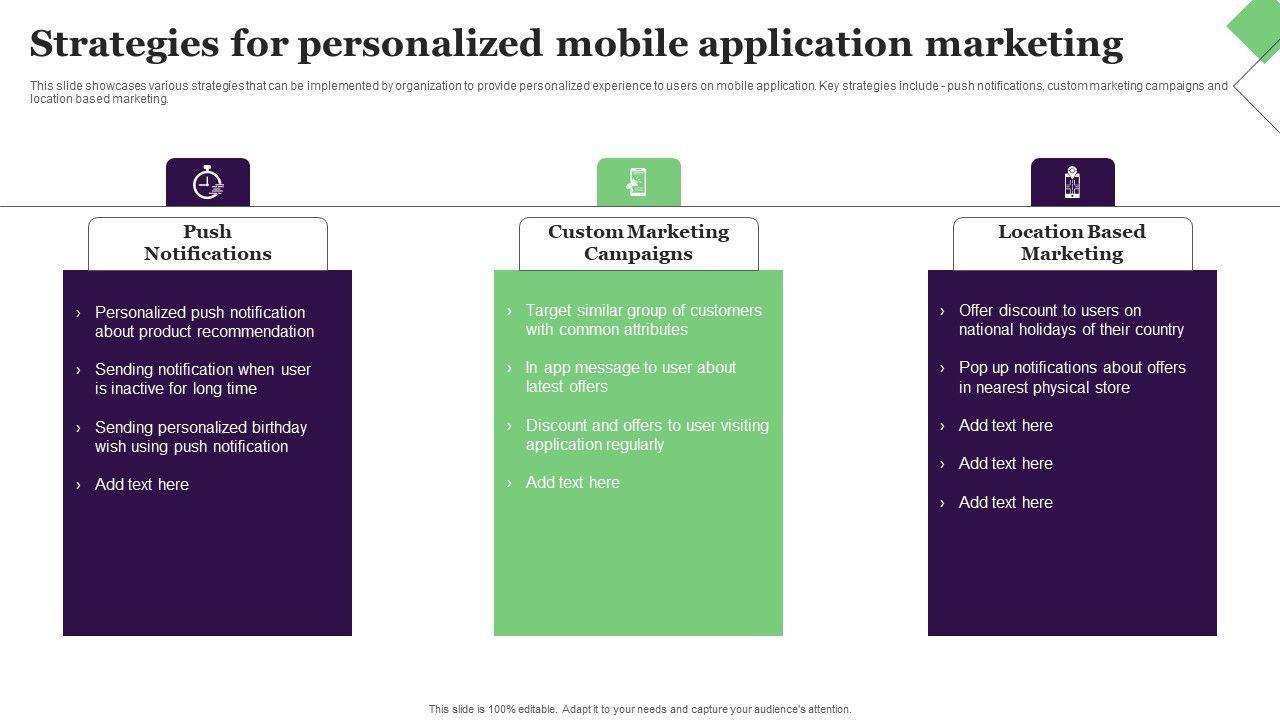 Strategies for personalized mobile application marketing

This slide showcases various strategies that can be implemented by organization to provide personalized experience to users on mobile application. Key strategies include - push notifications, custom marketing campaigns and location based marketing.

Push Notifications

› Personalized push notification about product recommendation

› Sending notification when user is inactive for long time

› Sending personalized birthday wish using push notification

› Add text here

Custom Marketing Campaigns

› Target similar group of customers with common attributes

› In app message to user about latest offers

› Discount and offers to user visiting application regularly

› Add text here

Location Based Marketing

› Offer discount to users on national holidays of their country

› Pop up notifications about offers in nearest physical store

› Add text here

› Add text here

› Add text here

This slide is 100% editable. Adapt it to your needs and capture your audience's attention.